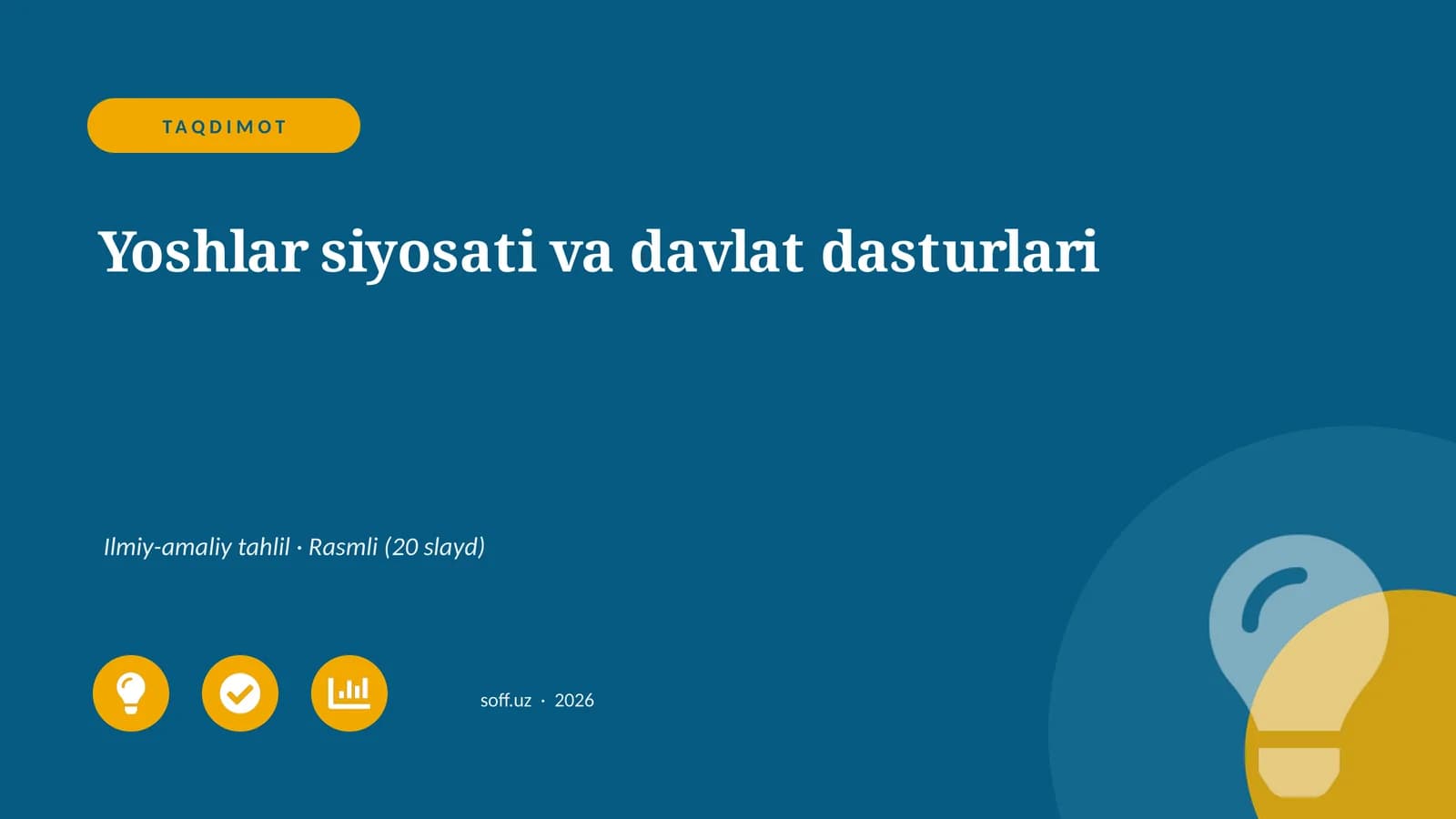 TAQDIMOT

Yoshlar siyosati va davlat dasturlari

Ilmiy-amaliy tahlil · Rasmli (20 slayd)

soff.uz · 2026